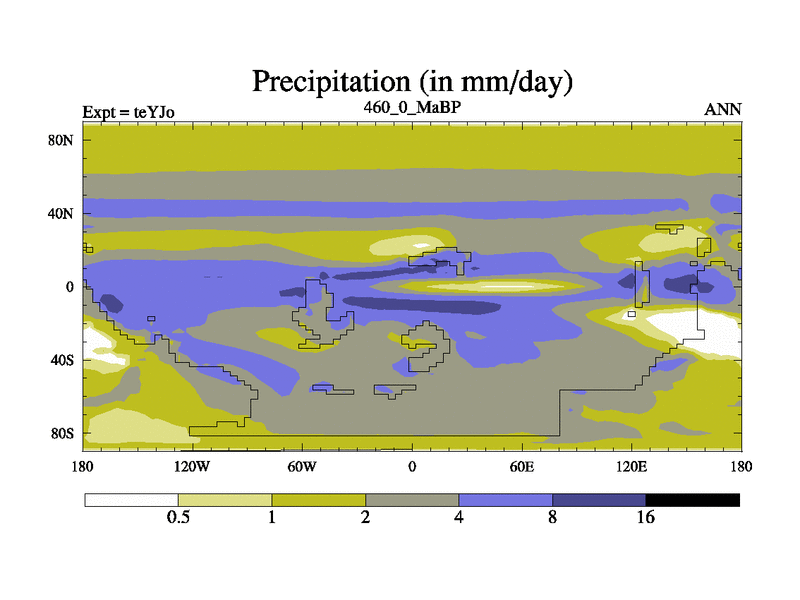 Precipitation (in mm/day)

Expt = teYJo

460_0_MaBP

ANN

80N

40N

0

40S

80S

180

120W

60W

0

60E

120E

180

0.5

1

2

4

8

16